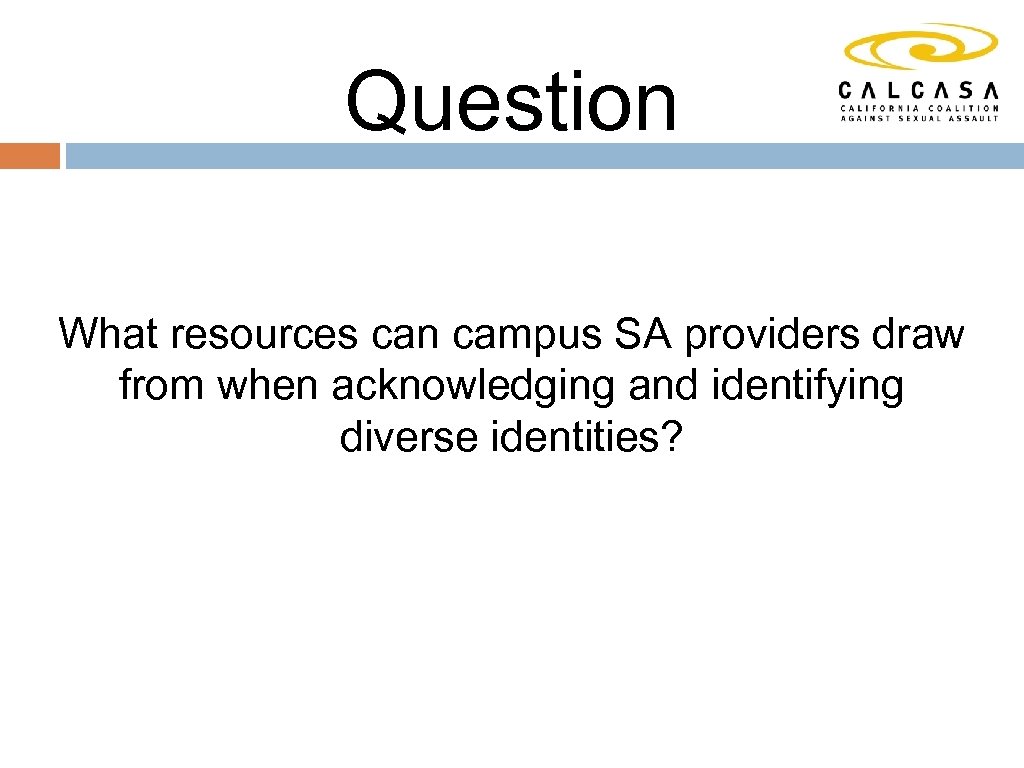 Question

CALCASA
CALIFORNIA COALITION AGAINST SEXUAL ASSAULT

What resources can campus SA providers draw from when acknowledging and identifying diverse identities?